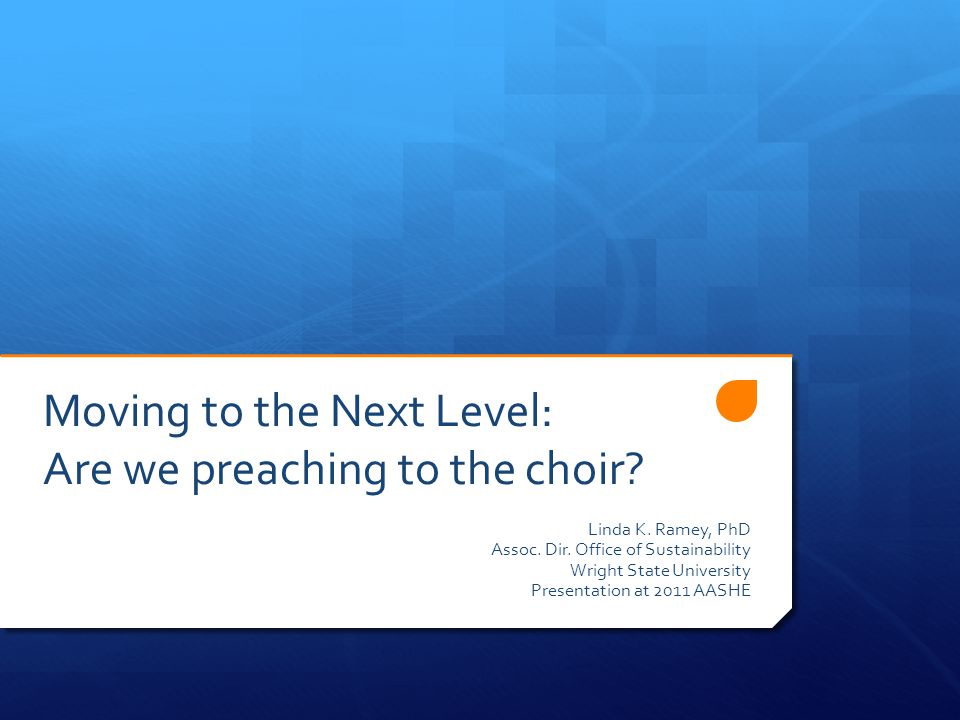 Moving to the Next Level:
Are we preaching to the choir?

Linda K. Ramey, PhD
Assoc. Dir. Office of Sustainability
Wright State University
Presentation at 2011 AASHE